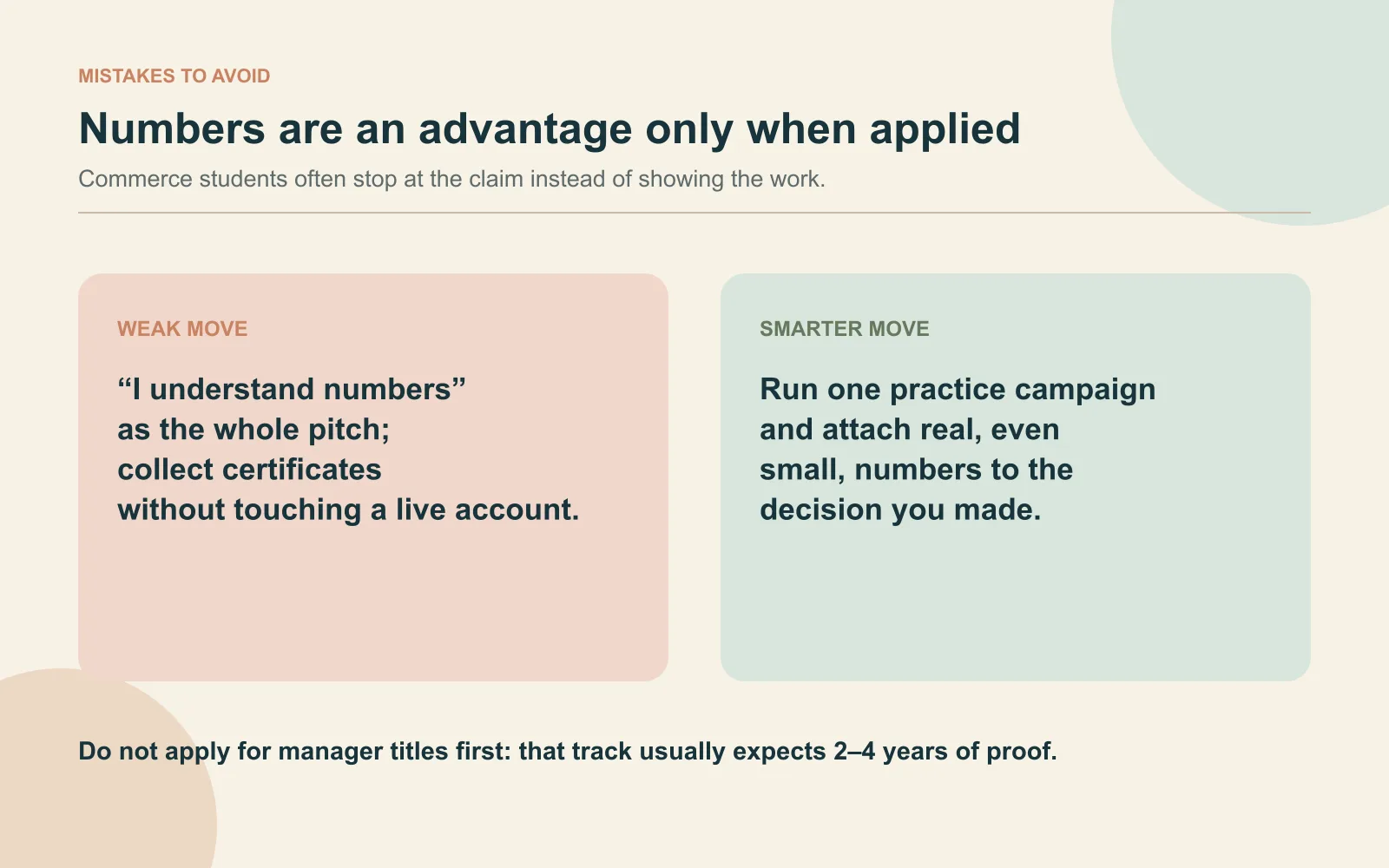 MISTAKES TO AVOID

Numbers are an advantage only when applied

Commerce students often stop at the claim instead of showing the work.

WEAK MOVE

"I understand numbers" as the whole pitch; collect certificates without touching a live account.

SMARTER MOVE

Run one practice campaign and attach real, even small, numbers to the decision you made.

Do not apply for manager titles first: that track usually expects 2–4 years of proof.